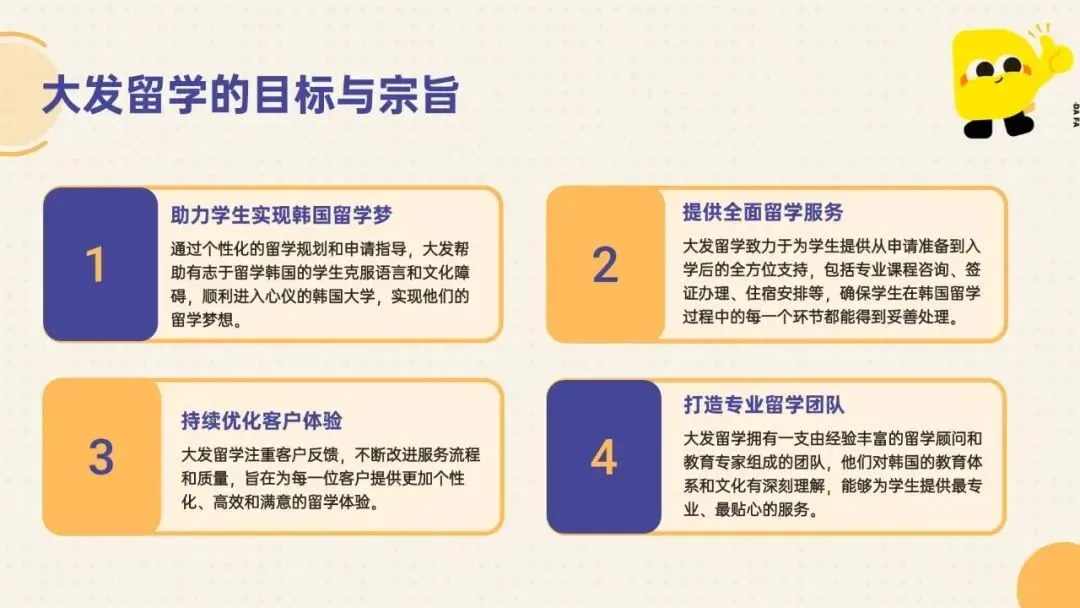 大发留学的目标与宗旨

DA FA

1

助力学生实现韩国留学梦

通过个性化的留学规划和申请指导，大发帮助有志于留学韩国的学生克服语言和文化障碍，顺利进入心仪的韩国大学，实现他们的留学梦想。

2

提供全面留学服务

大发留学致力于为学生提供从申请准备到入学后的全方位支持，包括专业课程咨询、签证办理、住宿安排等，确保学生在韩国留学过程中的每一个环节都能得到妥善处理。

3

持续优化客户体验

大发留学注重客户反馈，不断改进服务流程和质量，旨在为每一位客户提供更加个性化、高效和满意的留学体验。

4

打造专业留学团队

大发留学拥有一支由经验丰富的留学顾问和教育专家组成的团队，他们对韩国的教育体系和文化有深刻理解，能够为学生提供最专业、最贴心的服务。